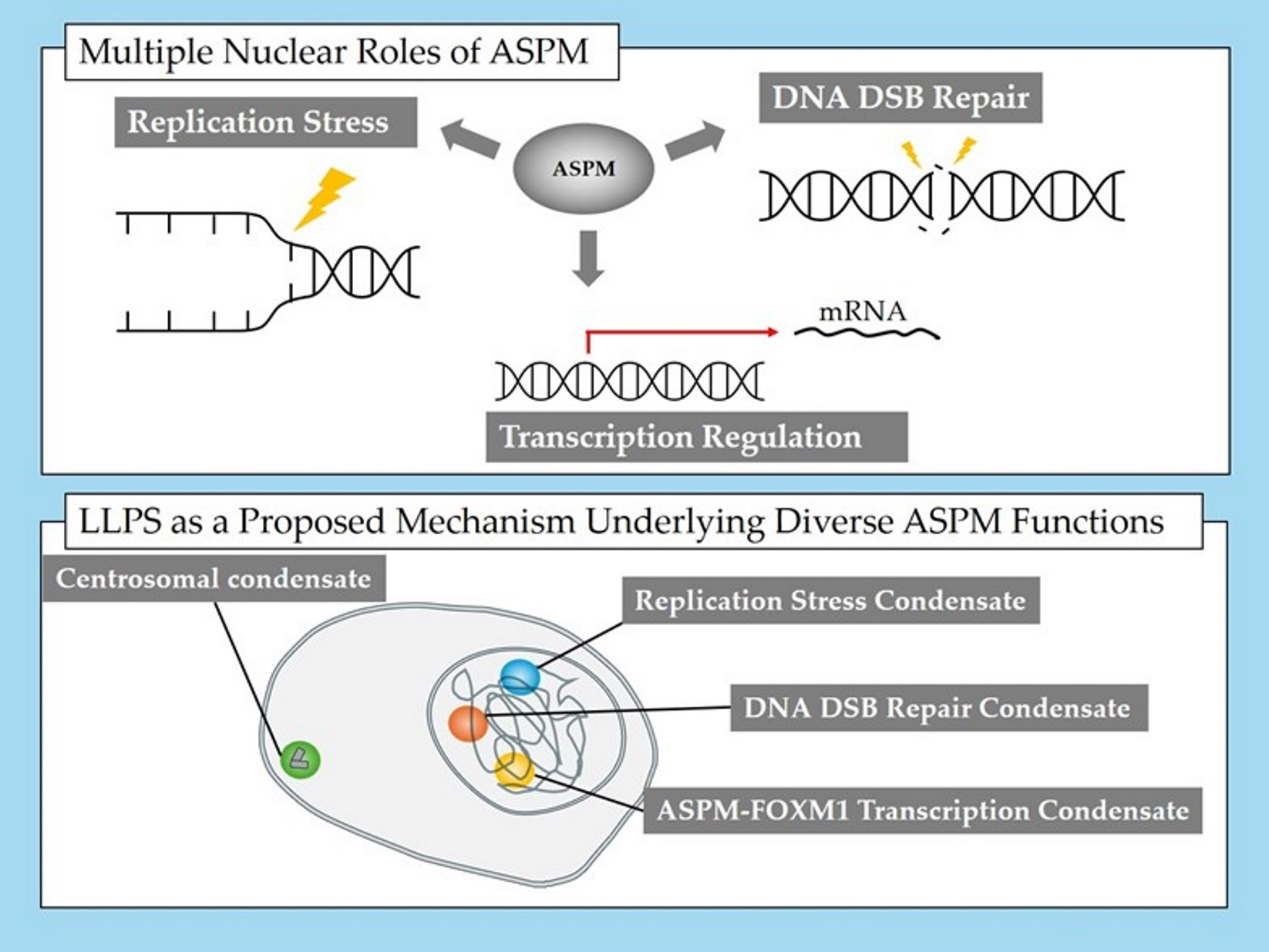 Multiple Nuclear Roles of ASPM

Replication Stress

ASPM

DNA DSB Repair

mRNA

Transcription Regulation

LLPS as a Proposed Mechanism Underlying Diverse ASPM Functions

Centrosomal condensate

Replication Stress Condensate

DNA DSB Repair Condensate

ASPM-FOXM1 Transcription Condensate